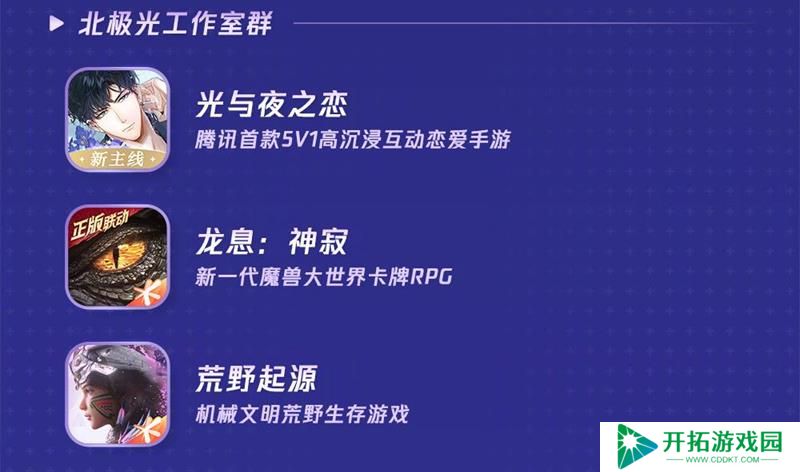 北极光工作室群

新主线

光与夜之恋
腾讯首款5V1高沉浸互动恋爱手游

正版联动

龙息：神寂
新一代魔兽大世界卡牌RPG

荒野起源
机械文明荒野生存游戏

开拓游戏园
WWW.CDDKT.COM